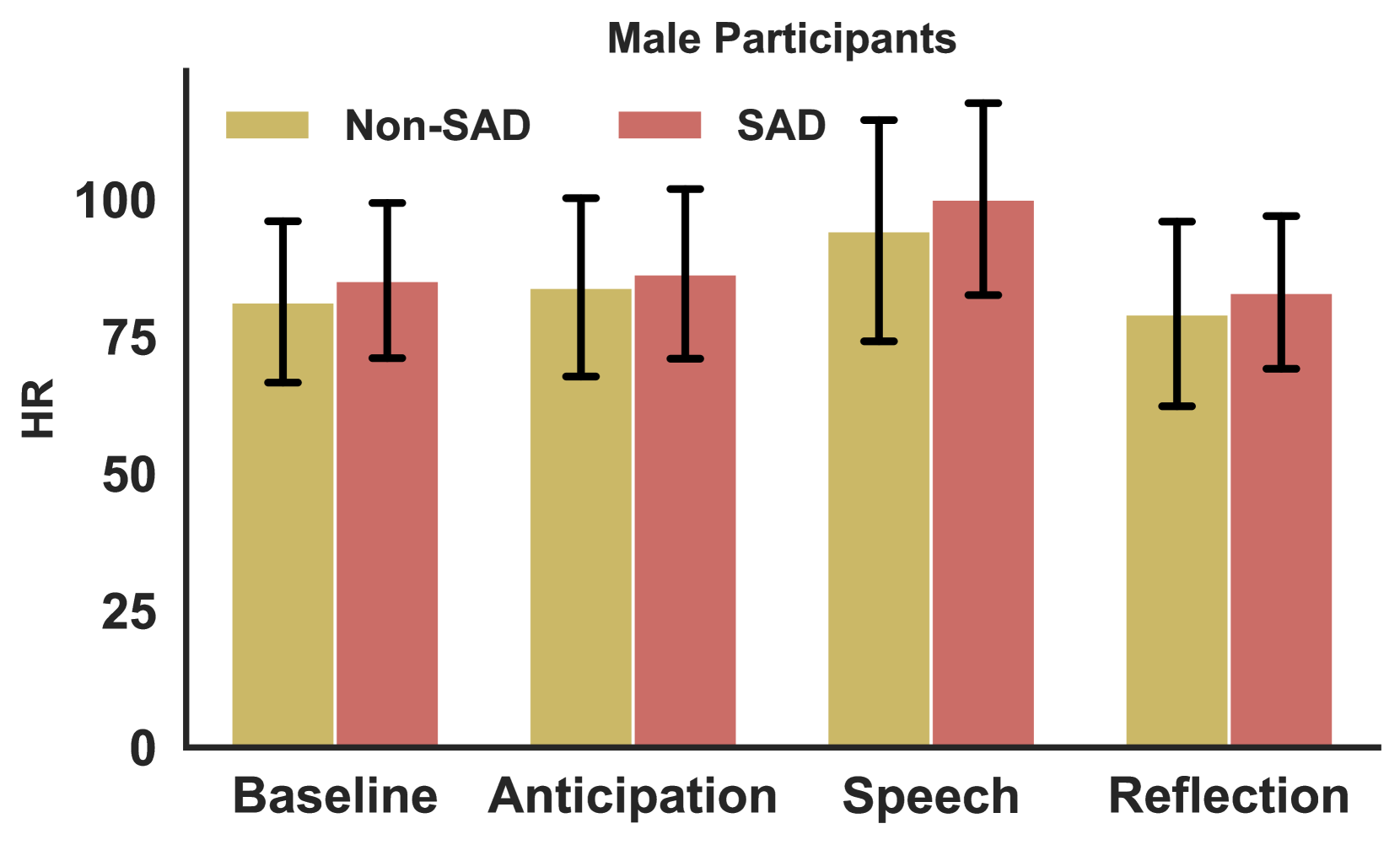 Male Participants

Non-SAD SAD

HR

100
75
50
25
0

Baseline Anticipation Speech Reflection